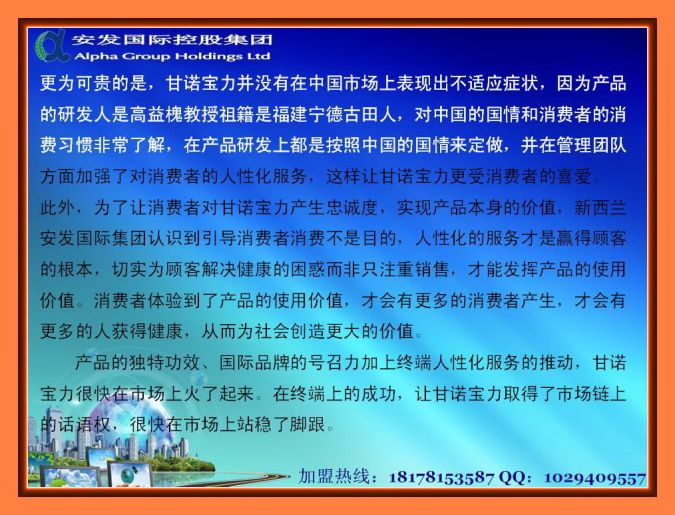 安发国际控股集团
Alpha Group Holdings Ltd

更为可贵的是，甘诺宝力并没有在中国市场上表现出不适应症状，因为产品的研发人是高益槐教授祖籍是福建宁德古田人，对中国的国情和消费者的消费习惯非常了解，在产品研发上都是按照中国的国情来定做，并在管理团队方面加强了对消费者的人性化服务，这样让甘诺宝力更受消费者的喜爱。
此外，为了让消费者对甘诺宝力产生忠诚度，实现产品本身的价值，新西兰安发国际集团认识到引导消费者消费不是目的，人性化的服务才是赢得顾客的根本，切实为顾客解决健康的困惑而非只注重销售，才能发挥产品的使用价值。消费者体验到了产品的使用价值，才会有更多的消费者产生，才会有更多的人获得健康，从而为社会创造更大的价值。

产品的独特功效、国际品牌的号召力加上终端人性化服务的推动，甘诺宝力很快在市场上火了起来。在终端上的成功，让甘诺宝力取得了市场链上的话语权，很快在市场上站稳了脚跟。

加盟热线：18178153587 QQ：1029409557